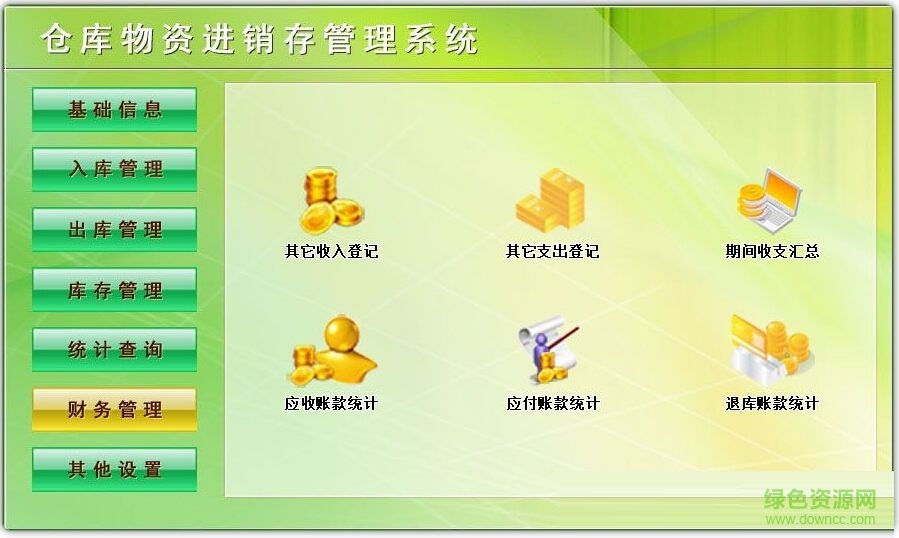 仓库物资进销存管理系统

基础信息
入库管理
出库管理
库存管理
统计查询
财务管理
其他设置

其它收入登记
其它支出登记
期间收支汇总
应收账款统计
应付账款统计
退库账款统计

绿色资源网
www.downcc.com